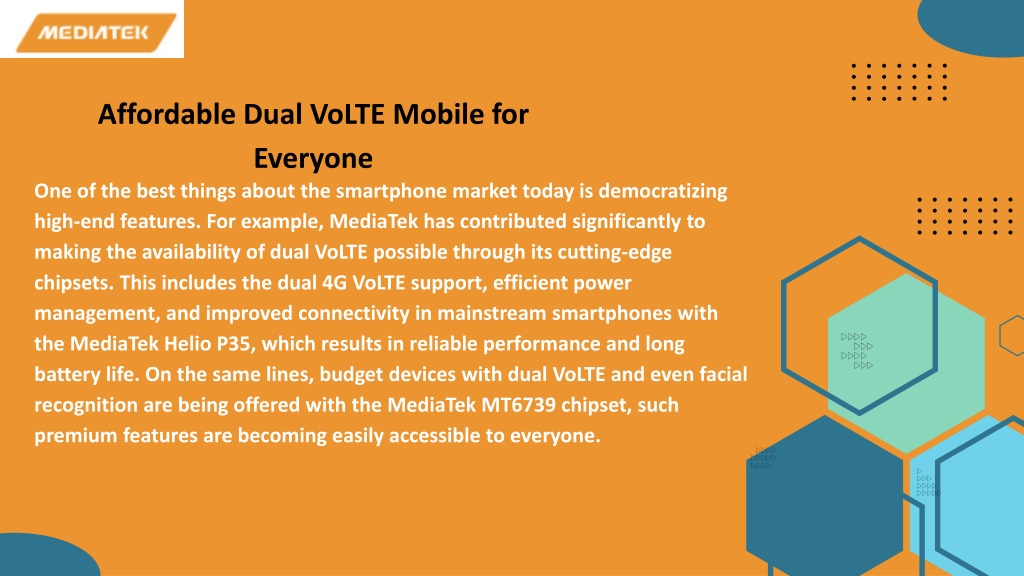 MEDIATEK

Affordable Dual VoLTE Mobile for Everyone

One of the best things about the smartphone market today is democratizing high-end features. For example, MediaTek has contributed significantly to making the availability of dual VoLTE possible through its cutting-edge chipsets. This includes the dual 4G VoLTE support, efficient power management, and improved connectivity in mainstream smartphones with the MediaTek Helio P35, which results in reliable performance and long battery life. On the same lines, budget devices with dual VoLTE and even facial recognition are being offered with the MediaTek MT6739 chipset, such premium features are becoming easily accessible to everyone.